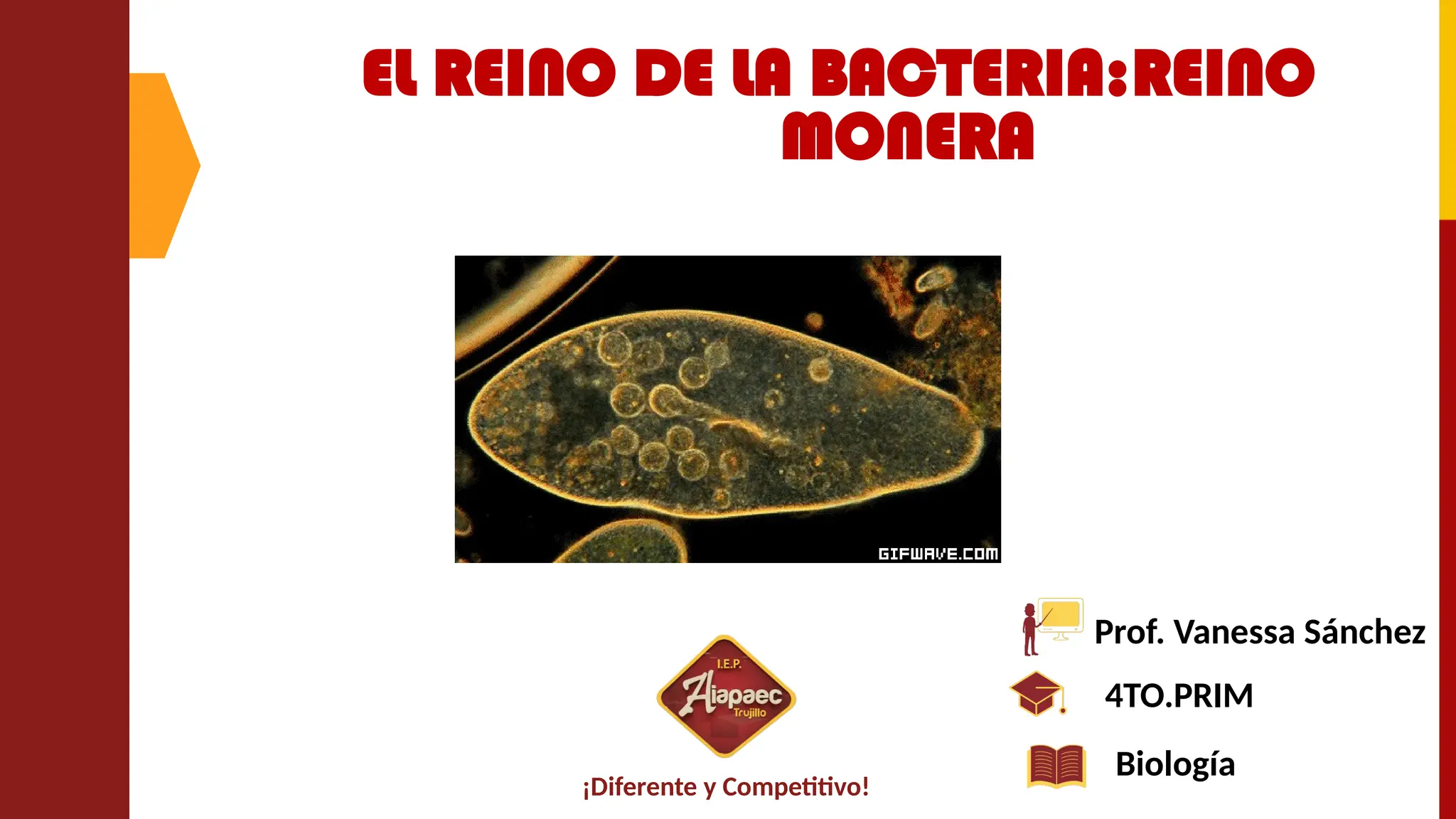 EL REINO DE LA BACTERIA:REINO MONERA

GIFWAVE.COM

I.E.P.
Aiapaec
Trujillo

¡Diferente y Competitivo!

Prof. Vanessa Sánchez

4TO.PRIM

Biología